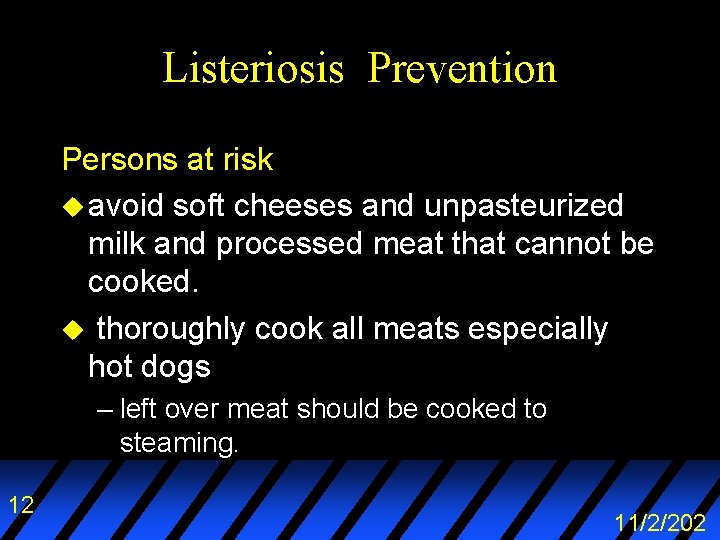 Listeriosis Prevention

Persons at risk

avoid soft cheeses and unpasteurized milk and processed meat that cannot be cooked.

thoroughly cook all meats especially hot dogs

– left over meat should be cooked to steaming.

12

11/2/202